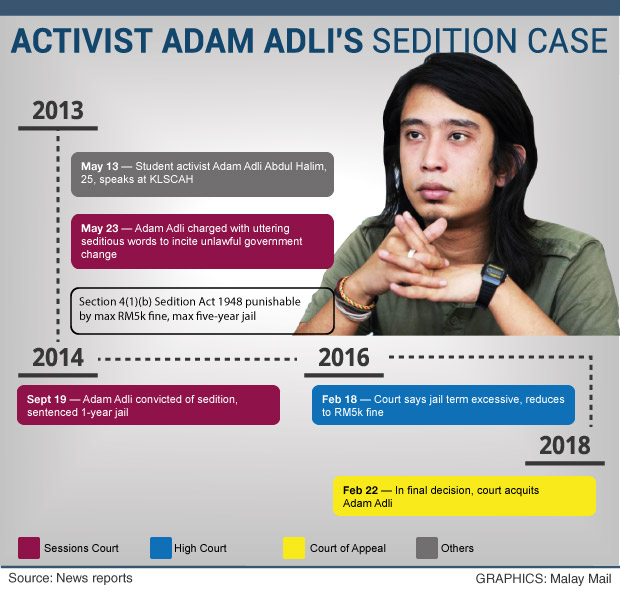 ACTIVIST ADAM ADLI'S SEDITION CASE

2013

May 13 — Student activist Adam Adli Abdul Halim, 25, speaks at KLSCAH

May 23 — Adam Adli charged with uttering seditious words to incite unlawful government change

Section 4(1)(b) Sedition Act 1948 punishable by max RM5k fine, max five-year jail

2014

Sept 19 — Adam Adli convicted of sedition, sentenced 1-year jail

2016

Feb 18 — Court says jail term excessive, reduces to RM5k fine

2018

Feb 22 — In final decision, court acquits Adam Adli

Sessions Court

High Court

Court of Appeal

Others

Source: News reports

GRAPHICS: Malay Mail